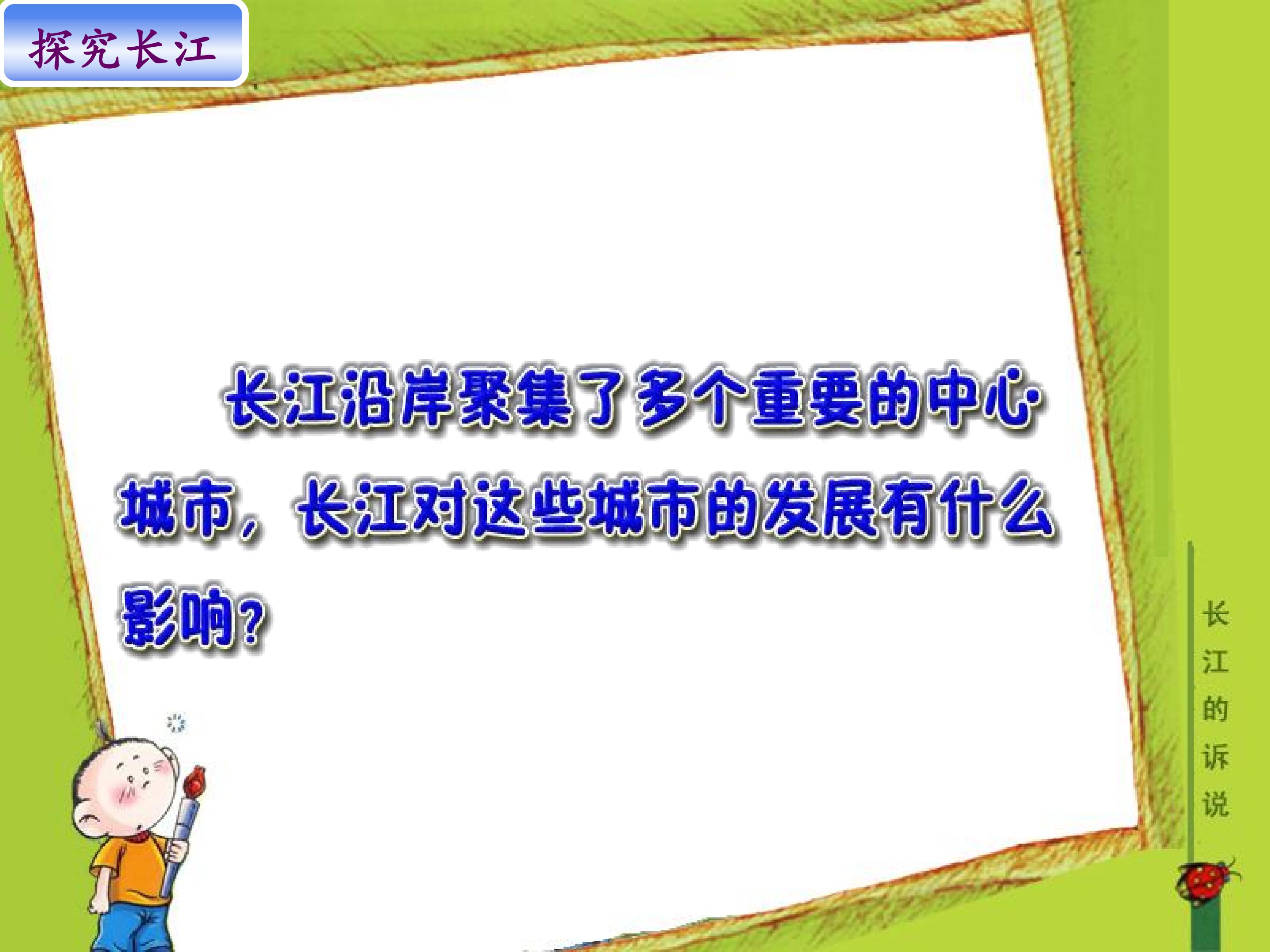 探究长江

长江沿岸聚集了多个重要的中心城市，长江对这些城市的发展有什么影响？

长江的诉说